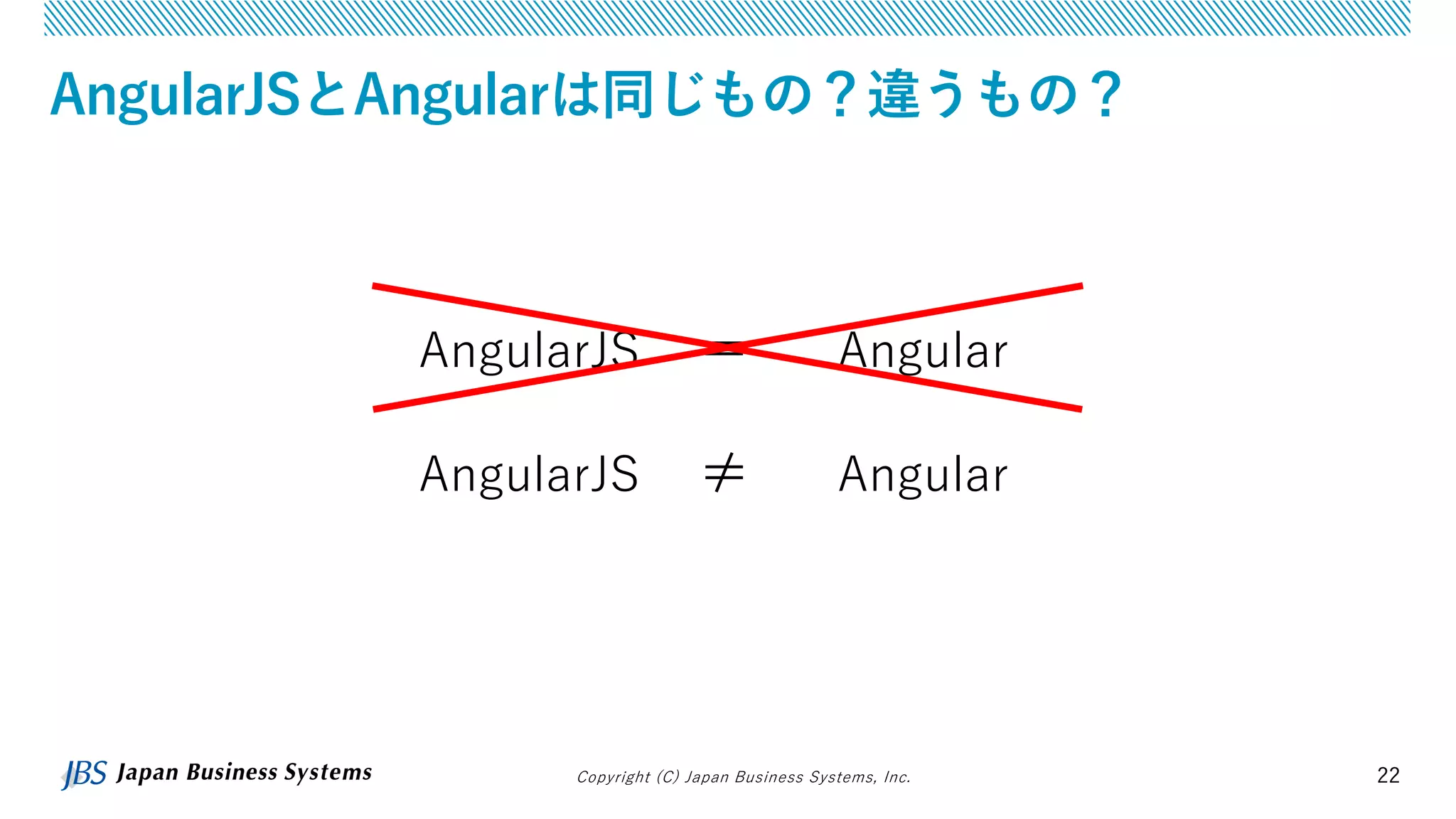 AngularJSとAngularは同じもの？違うもの？

AngularJS = Angular

AngularJS ≠ Angular

JBS Japan Business Systems

Copyright (C) Japan Business Systems, Inc.

22